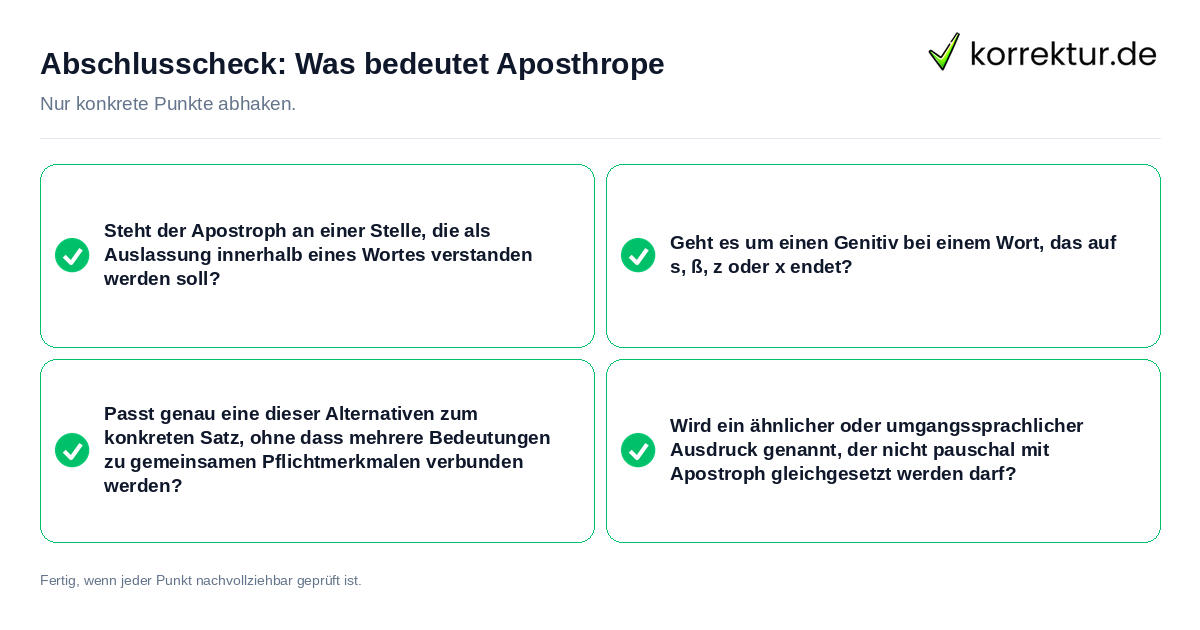 Abschlusscheck: Was bedeutet Aposthrope

korrektur.de

Nur konkrete Punkte abhaken.

Steht der Apostroph an einer Stelle, die als Auslassung innerhalb eines Wortes verstanden werden soll?

Geht es um einen Genitiv bei einem Wort, das auf s, ß, z oder x endet?

Passt genau eine dieser Alternativen zum konkreten Satz, ohne dass mehrere Bedeutungen zu gemeinsamen Pflichtmerkmalen verbunden werden?

Wird ein ähnlicher oder umgangssprachlicher Ausdruck genannt, der nicht pauschal mit Apostroph gleichgesetzt werden darf?

Fertig, wenn jeder Punkt nachvollziehbar geprüft ist.